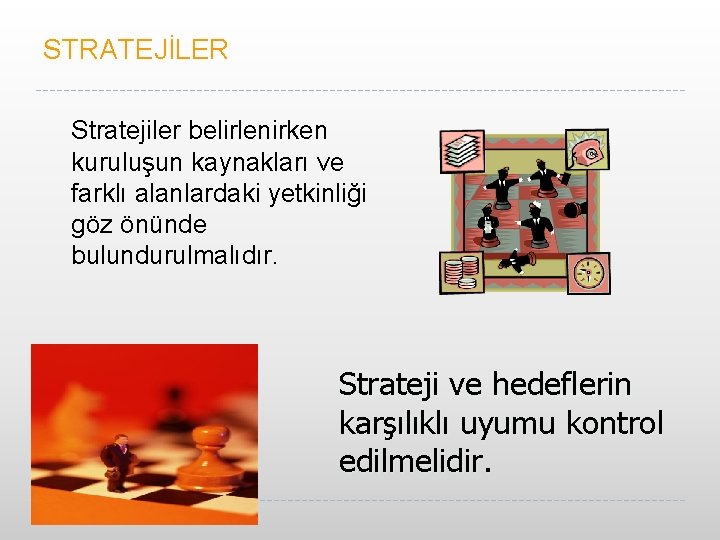 STRATEJİLER

Stratejiler belirlenirken kuruluşun kaynakları ve farklı alanlardaki yetkinliği göz önünde bulundurulmalıdır.

Strateji ve hedeflerin karşılıklı uyumu kontrol edilmelidir.